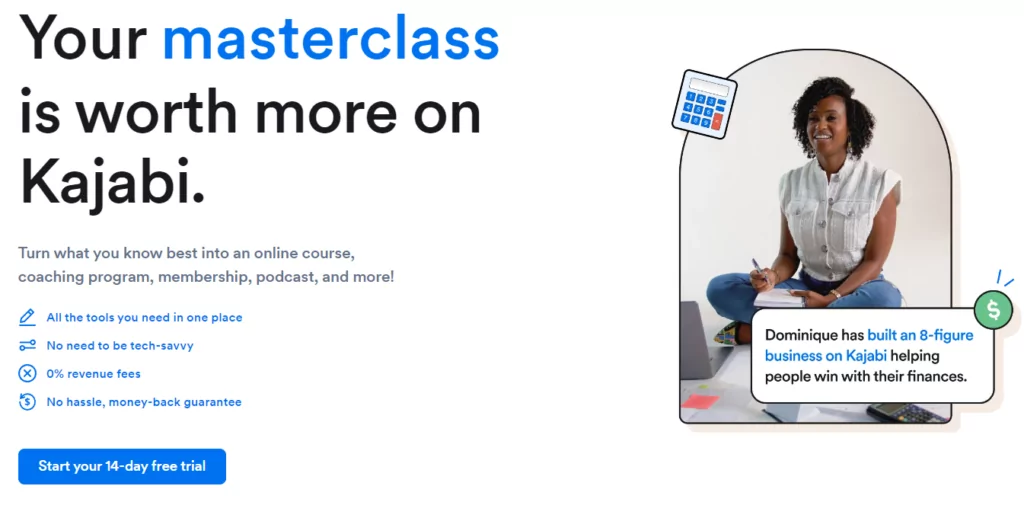 Your masterclass is worth more on Kajabi.

Turn what you know best into an online course, coaching program, membership, podcast, and more!

All the tools you need in one place

No need to be tech-savvy

0% revenue fees

No hassle, money-back guarantee

Start your 14-day free trial

$

Dominique has built an 8-figure business on Kajabi helping people win with their finances.